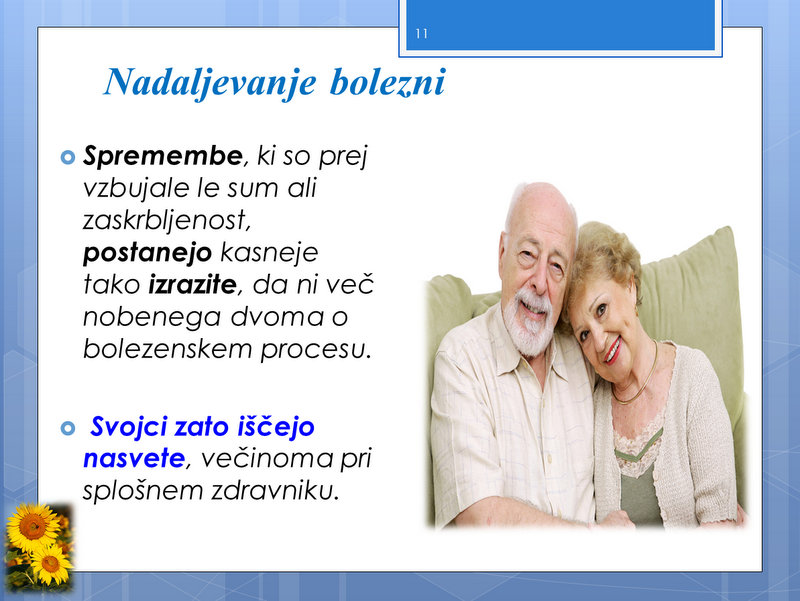 11

Nadaljevanje bolezni

Spremembe, ki so prej vzbujale le sum ali zaskrbljenost, postanejo kasneje tako izrazite, da ni več nobenega dvoma o bolezenskem procesu.

Svojci zato iščejo nasvete, večinoma pri splošnem zdravniku.